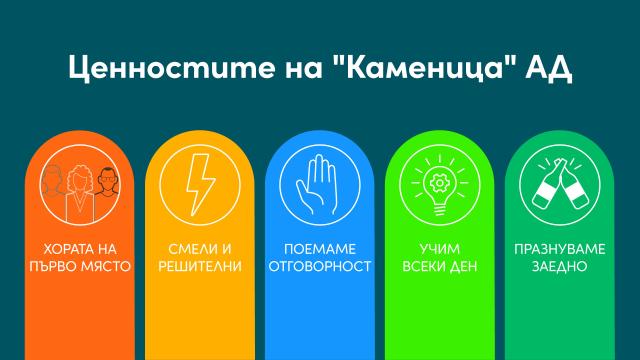 Ценностите на "Каменица" АД

ХОРАТА НА ПЪРВО МЯСТО

СМЕЛИ И РЕШИТЕЛНИ

ПОЕМАМЕ ОТГОВОРНОСТ

УЧИМ ВСЕКИ ДЕН

ПРАЗНУВАМЕ ЗАЕДНО